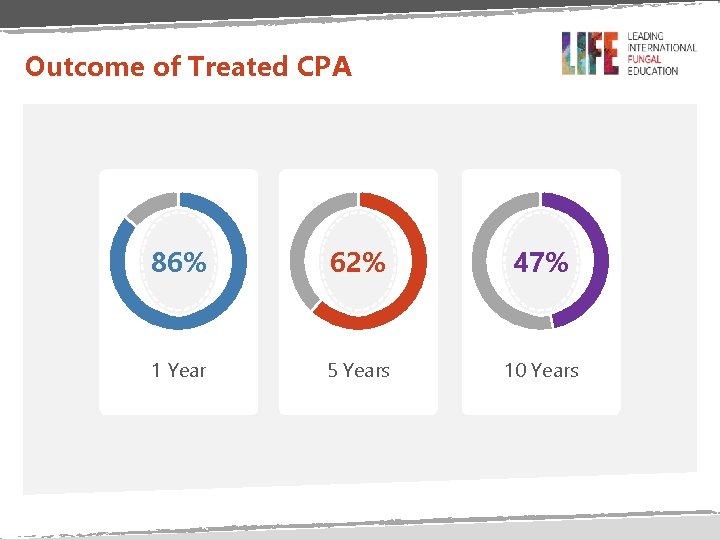 Outcome of Treated CPA

LIFE LEADING INTERNATIONAL FUNGAL EDUCATION

86%

1 Year

62%

5 Years

47%

10 Years